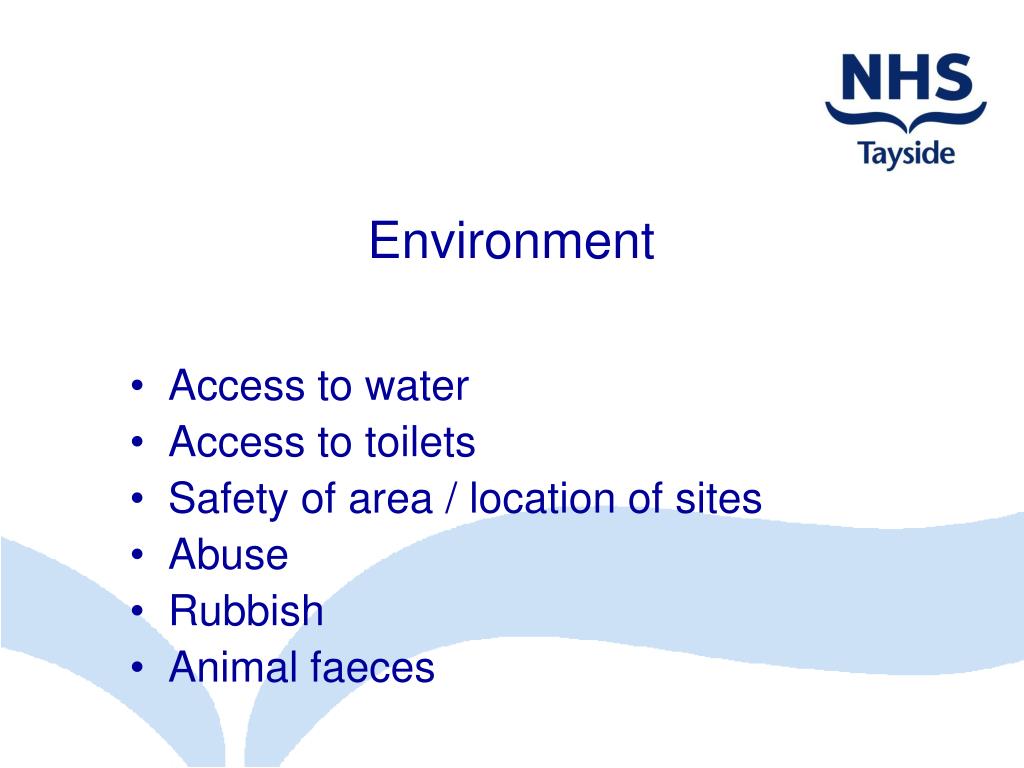 NHS
Tayside

Environment

• Access to water
• Access to toilets
• Safety of area / location of sites
• Abuse
• Rubbish
• Animal faeces